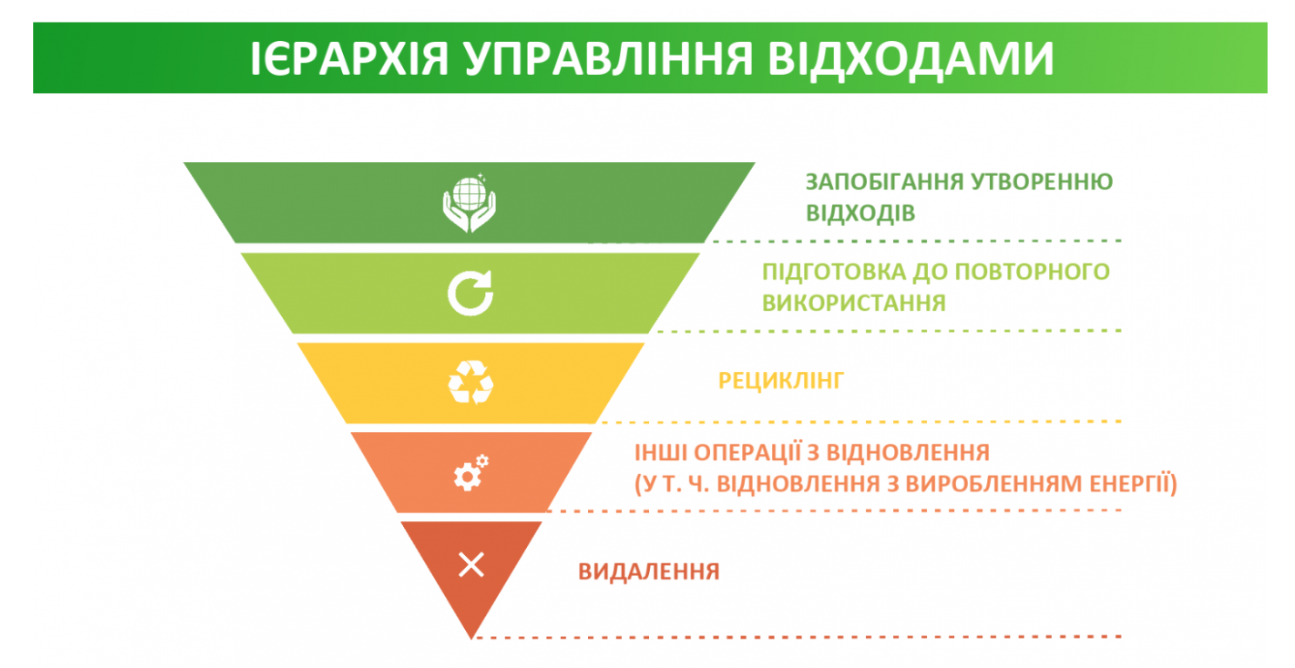 ІЄРАРХІЯ УПРАВЛІННЯ ВІДХОДАМИ

ЗАПОБІГАННЯ УТВОРЕННЮ ВІДХОДІВ

ПІДГОТОВКА ДО ПОВТОРНОГО ВИКОРИСТАННЯ

РЕЦИКЛІНГ

ІНШІ ОПЕРАЦІЇ З ВІДНОВЛЕННЯ (У Т. Ч. ВІДНОВЛЕННЯ З ВИРОБЛЕННЯМ ЕНЕРГІЇ)

ВИДАЛЕННЯ